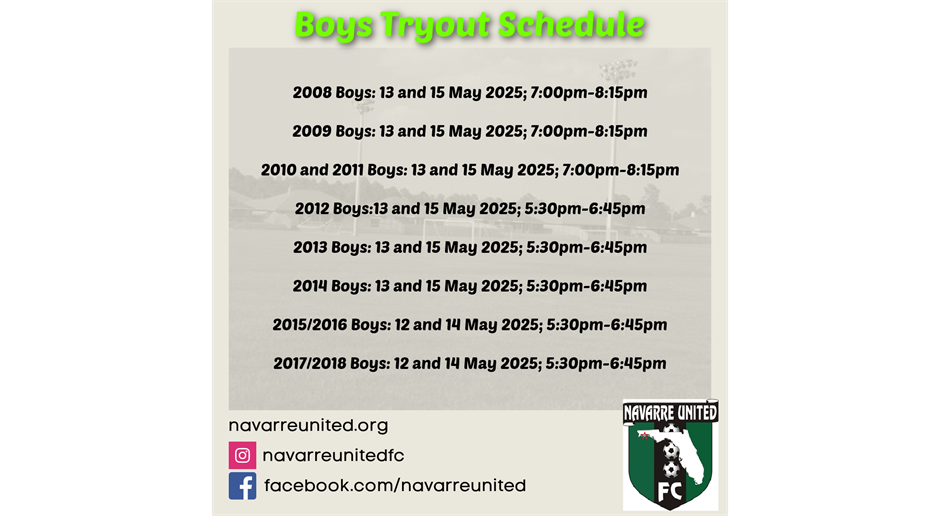 Boys Tryout Schedule

2008 Boys: 13 and 15 May 2025; 7:00pm-8:15pm

2009 Boys: 13 and 15 May 2025; 7:00pm-8:15pm

2010 and 2011 Boys: 13 and 15 May 2025; 7:00pm-8:15pm

2012 Boys:13 and 15 May 2025; 5:30pm-6:45pm

2013 Boys: 13 and 15 May 2025; 5:30pm-6:45pm

2014 Boys: 13 and 15 May 2025; 5:30pm-6:45pm

2015/2016 Boys: 12 and 14 May 2025; 5:30pm-6:45pm

2017/2018 Boys: 12 and 14 May 2025; 5:30pm-6:45pm

navarreunited.org

navarreunitedfc

facebook.com/navarreunited

NAVARRE UNITED

FC